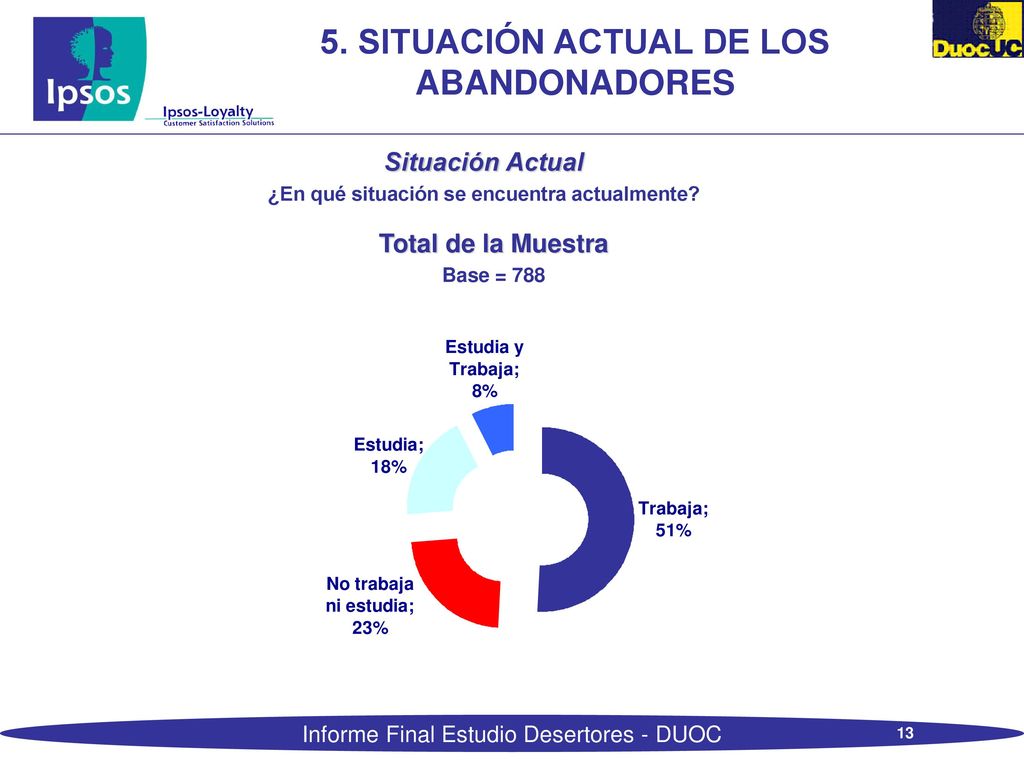 Ipsos

Ipsos-Loyalty
Customer Satisfaction Solutions

5. SITUACIÓN ACTUAL DE LOS ABANDONADORES

DuocUC

Situación Actual

¿En qué situación se encuentra actualmente?

Total de la Muestra

Base = 788

Estudia y Trabaja; 8%

Estudia; 18%

Trabaja; 51%

No trabaja ni estudia; 23%

Informe Final Estudio Desertores - DUOC

13